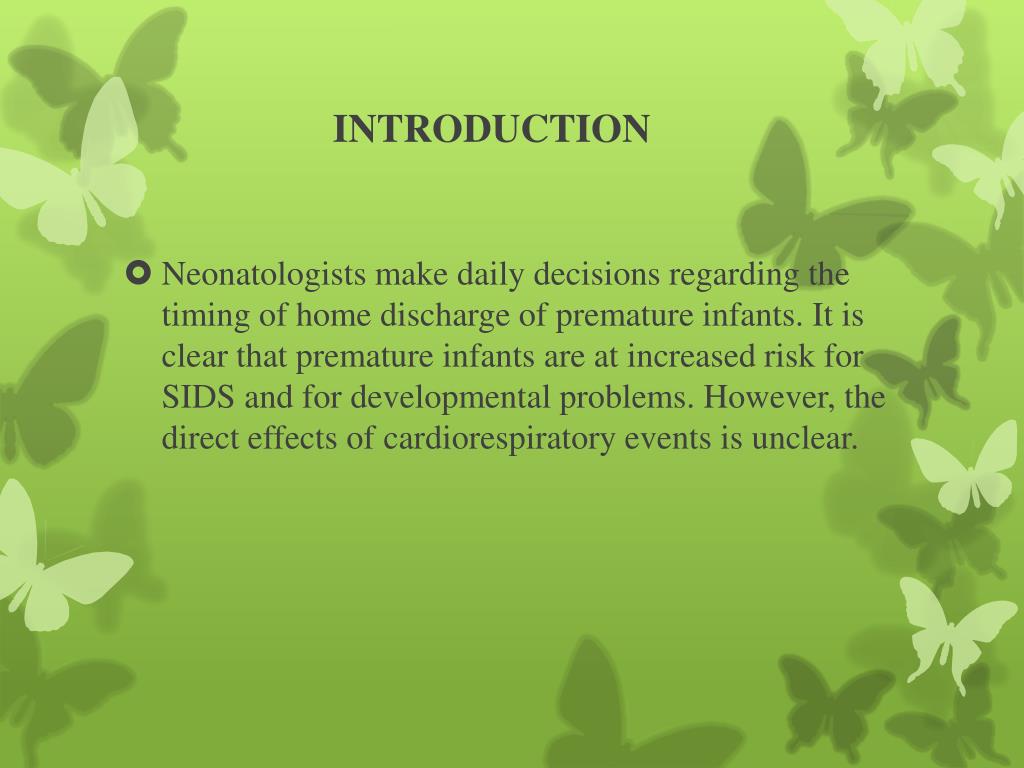 INTRODUCTION

Neonatologists make daily decisions regarding the timing of home discharge of premature infants. It is clear that premature infants are at increased risk for SIDS and for developmental problems. However, the direct effects of cardiorespiratory events is unclear.